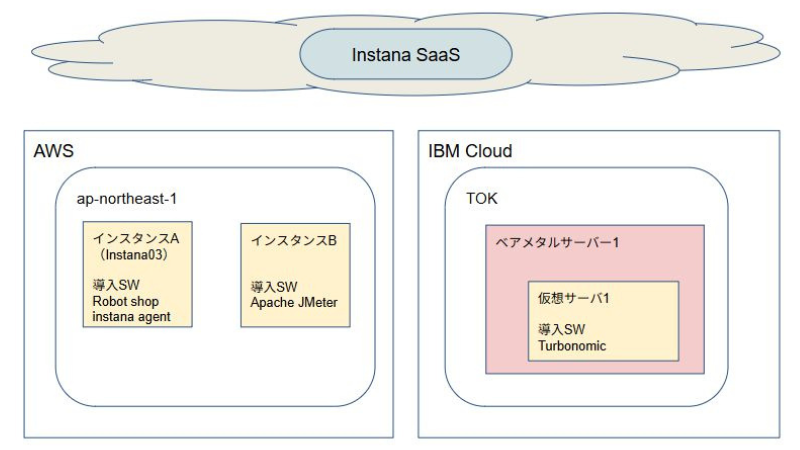 Instana SaaS

AWS

ap-northeast-1

インスタンスA
（Instana03）

導入SW
Robot shop
instana agent

インスタンスB

導入SW
Apache JMeter

IBM Cloud

TOK

ベアメタルサーバー1

仮想サーバ1

導入SW
Turbonomic